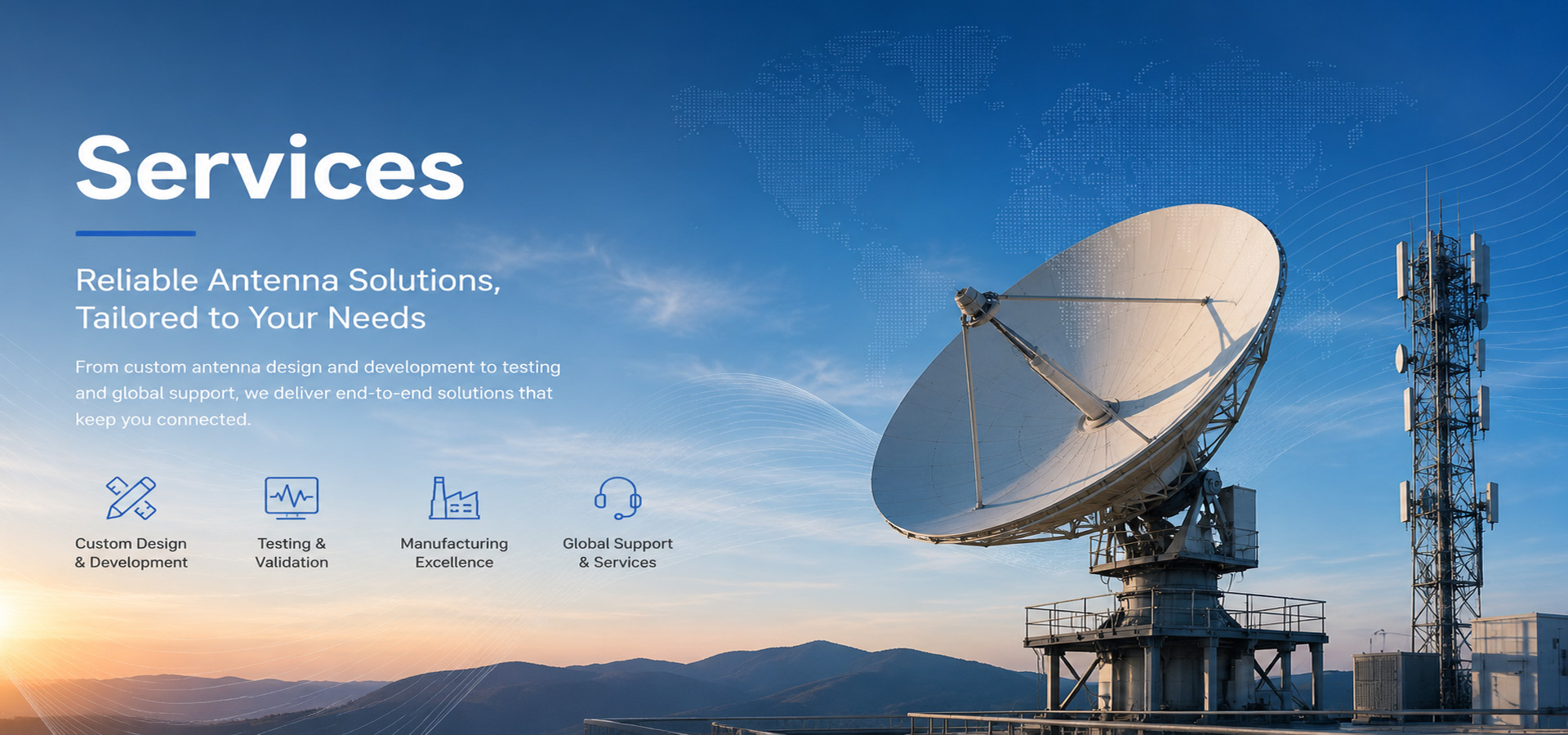 Services

Reliable Antenna Solutions, Tailored to Your Needs

From custom antenna design and development to testing and global support, we deliver end-to-end solutions that keep you connected.

Custom Design & Development

Testing & Validation

Manufacturing Excellence

Global Support & Services